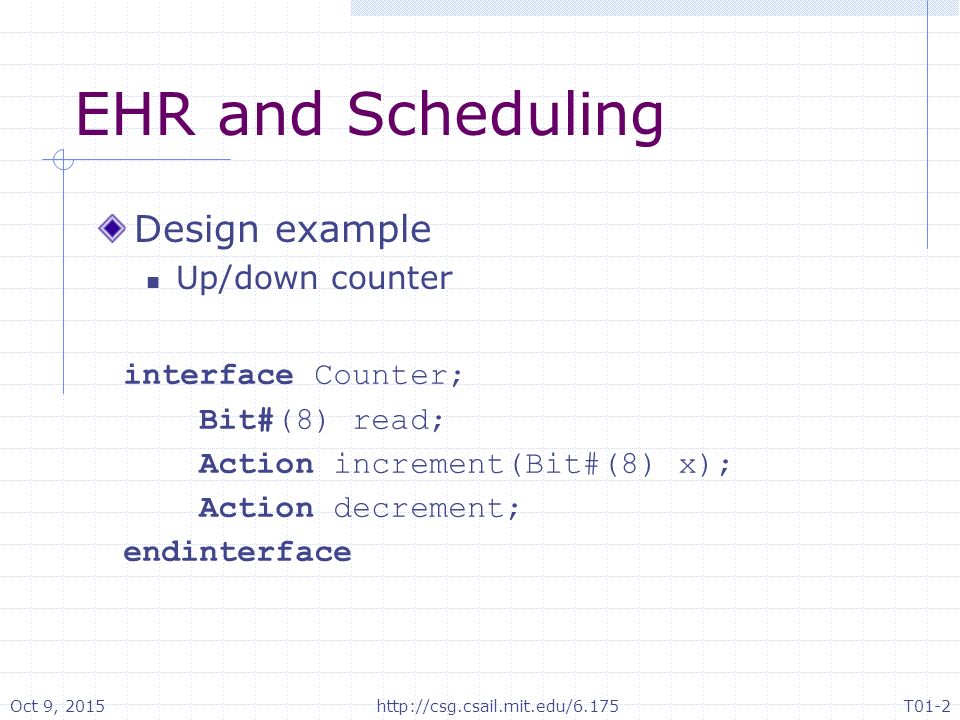 EHR and Scheduling

Design example

Up/down counter

interface Counter;
Bit#(8) read;
Action increment(Bit#(8) x);
Action decrement;
endinterface

Oct 9, 2015

http://csg.csail.mit.edu/6.175

T01-2